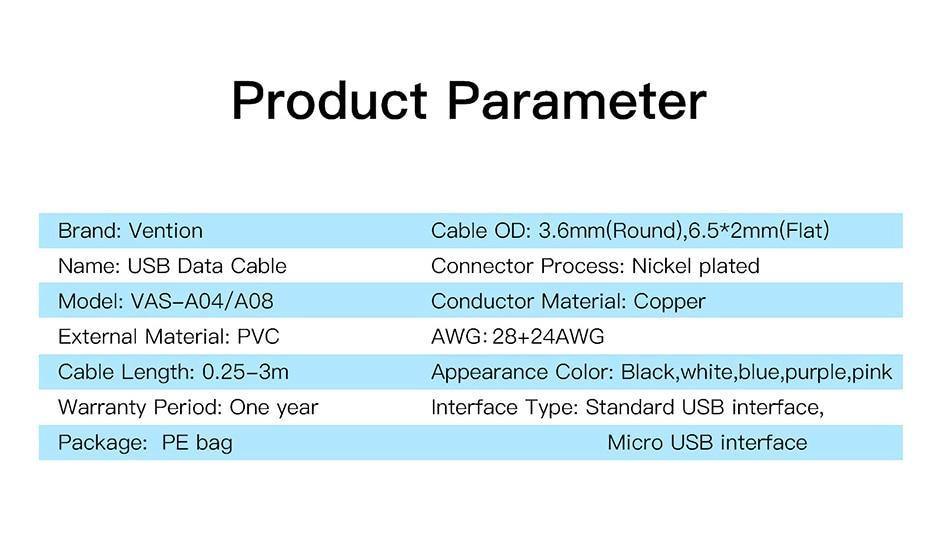 Product Parameter

| | |
|---|---|
| Brand: Vention | Cable OD: 3.6mm(Round),6.5*2mm(Flat) |
| Name: USB Data Cable | Connector Process: Nickel plated |
| Model: VAS-A04/A08 | Conductor Material: Copper |
| External Material: PVC | AWG: 28+24AWG |
| Cable Length: 0.25-3m | Appearance Color: Black,white,blue,purple,pink |
| Warranty Period: One year | Interface Type: Standard USB interface, |
| Package: PE bag | Micro USB interface |